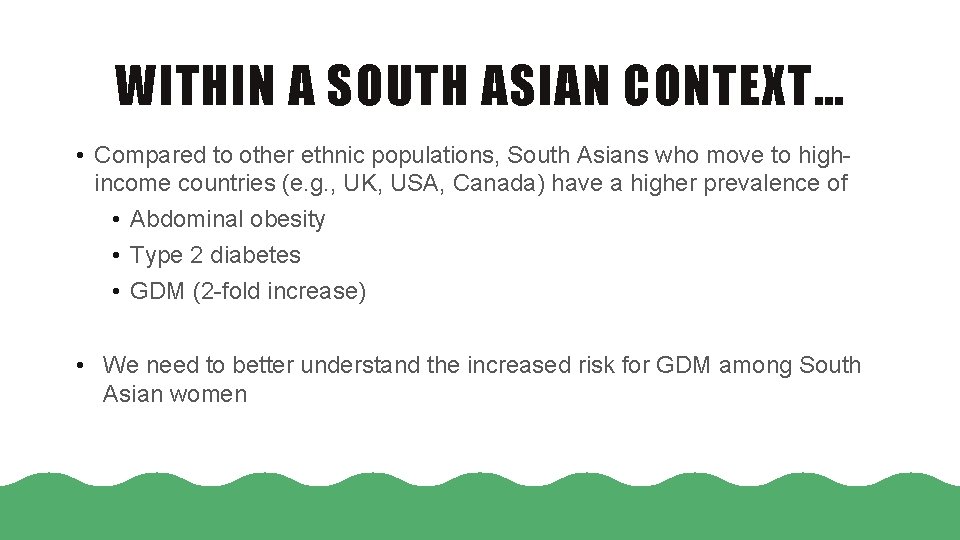 WITHIN A SOUTH ASIAN CONTEXT…

• Compared to other ethnic populations, South Asians who move to high-income countries (e.g., UK, USA, Canada) have a higher prevalence of
• Abdominal obesity
• Type 2 diabetes
• GDM (2-fold increase)

• We need to better understand the increased risk for GDM among South Asian women